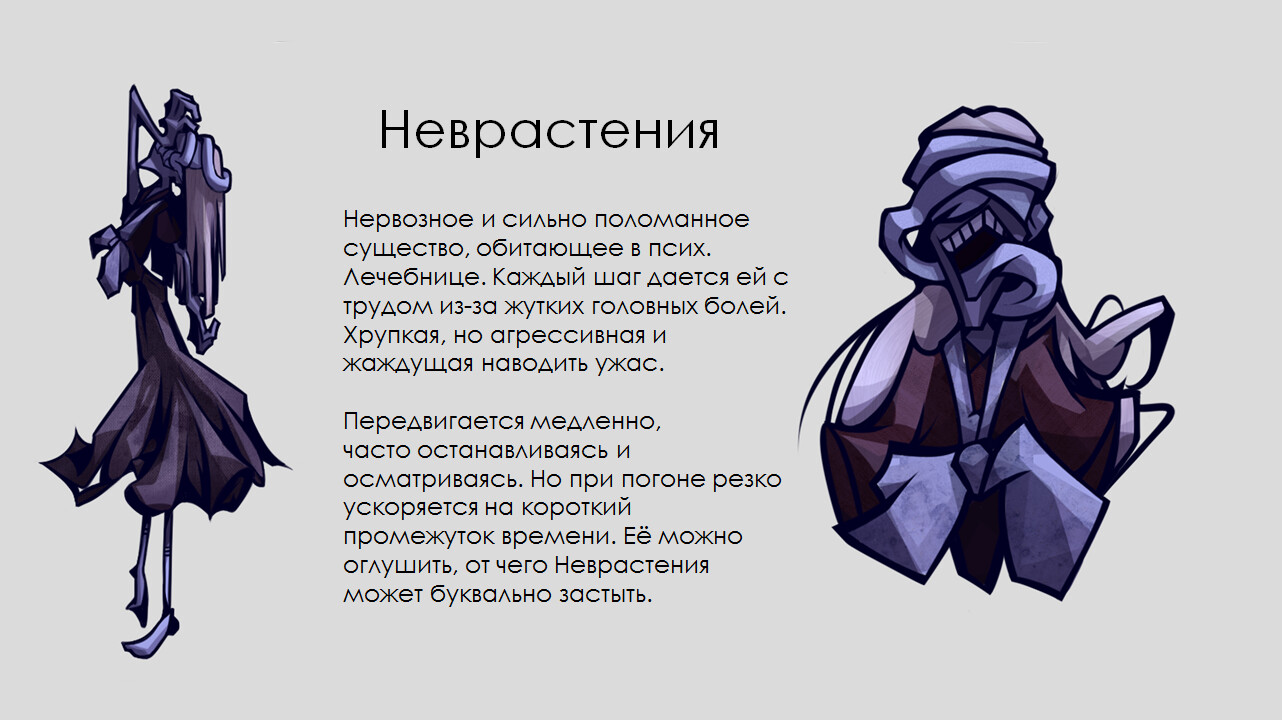 Неврастения

Нервозное и сильно поломанное существо, обитающее в псих. Лечебнице. Каждый шаг дается ей с трудом из-за жутких головных болей. Хрупкая, но агрессивная и жаждущая наводить ужас.

Передвигается медленно, часто останавливаясь и осматриваясь. Но при погоне резко ускоряется на короткий промежуток времени. Её можно оглушить, от чего Неврастения может буквально застыть.